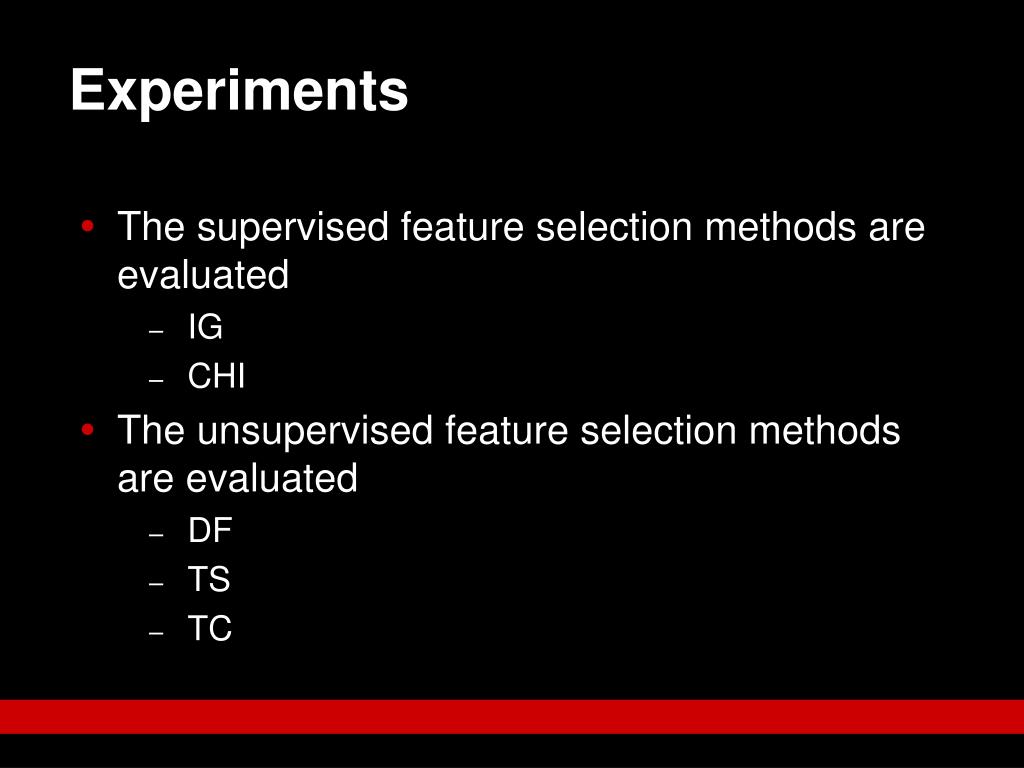 Experiments

• The supervised feature selection methods are evaluated
– IG
– CHI
• The unsupervised feature selection methods are evaluated
– DF
– TS
– TC